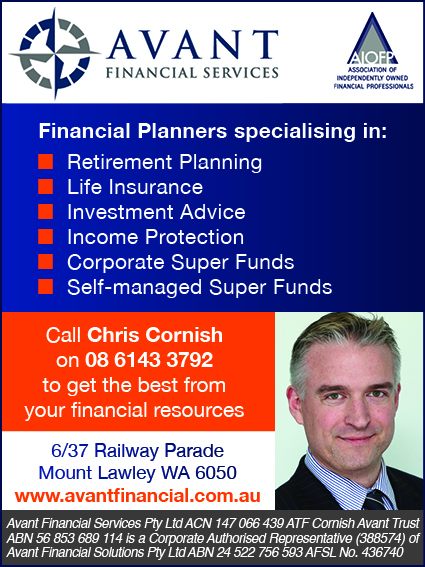 AVANT
FINANCIAL SERVICES

AIOFP
ASSOCIATION OF INDEPENDENTLY OWNED FINANCIAL PROFESSIONALS

Financial Planners specialising in:
Retirement Planning
Life Insurance
Investment Advice
Income Protection
Corporate Super Funds
Self-managed Super Funds

Call Chris Cornish on 08 6143 3792 to get the best from your financial resources

6/37 Railway Parade
Mount Lawley WA 6050
www.avantfinancial.com.au

Avant Financial Services Pty Ltd ACN 147 066 439 ATF Cornish Avant Trust ABN 56 853 689 114 is a Corporate Authorised Representative (388574) of Avant Financial Solutions Pty Ltd ABN 24 522 756 593 AFSL No. 436740